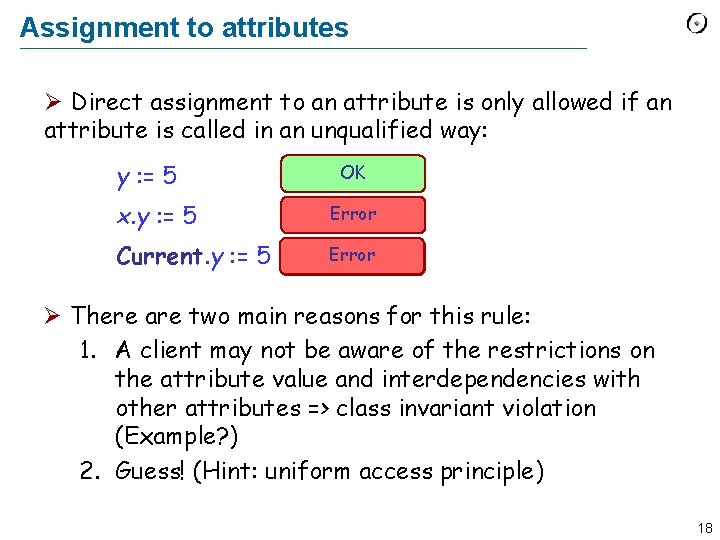 Assignment to attributes

➢ Direct assignment to an attribute is only allowed if an attribute is called in an unqualified way:

y := 5 OK

x.y := 5 Error

Current.y := 5 Error

➢ There are two main reasons for this rule:

1. A client may not be aware of the restrictions on the attribute value and interdependencies with other attributes => class invariant violation (Example?)

2. Guess! (Hint: uniform access principle)

18